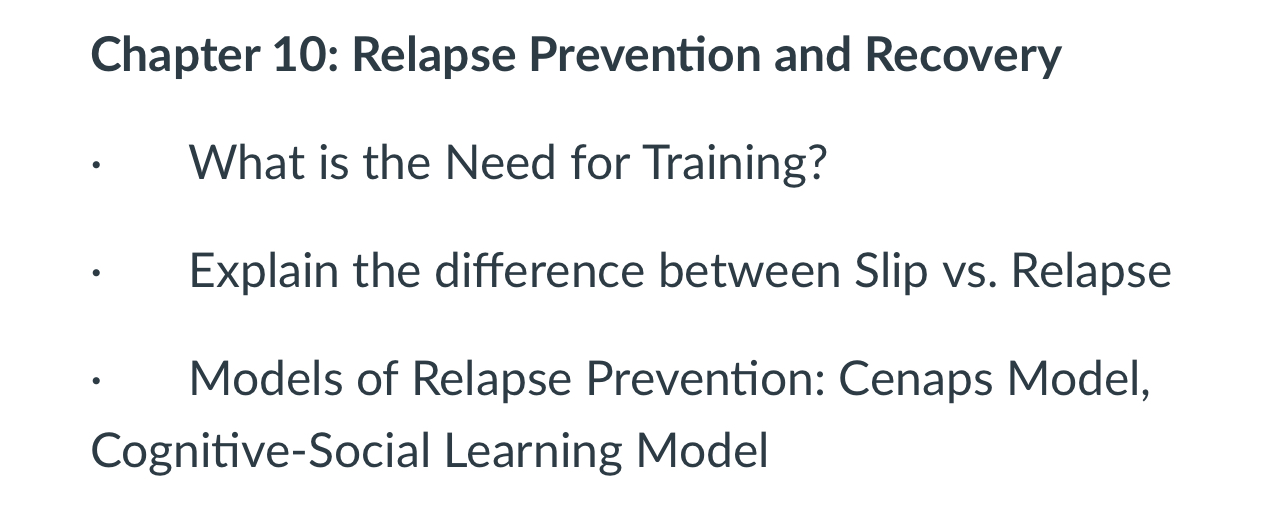 Chapter 10: Relapse Prevention and Recovery

· What is the Need for Training?

· Explain the difference between Slip vs. Relapse

· Models of Relapse Prevention: Cenaps Model, Cognitive-Social Learning Model